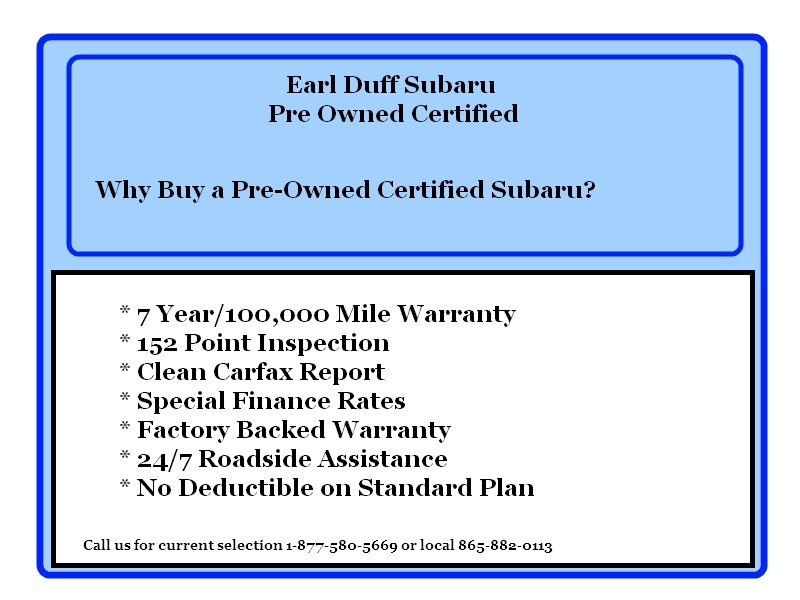 Earl Duff Subaru
Pre Owned Certified

Why Buy a Pre-Owned Certified Subaru?

* 7 Year/100,000 Mile Warranty
* 152 Point Inspection
* Clean Carfax Report
* Special Finance Rates
* Factory Backed Warranty
* 24/7 Roadside Assistance
* No Deductible on Standard Plan

Call us for current selection 1-877-580-5669 or local 865-882-0113